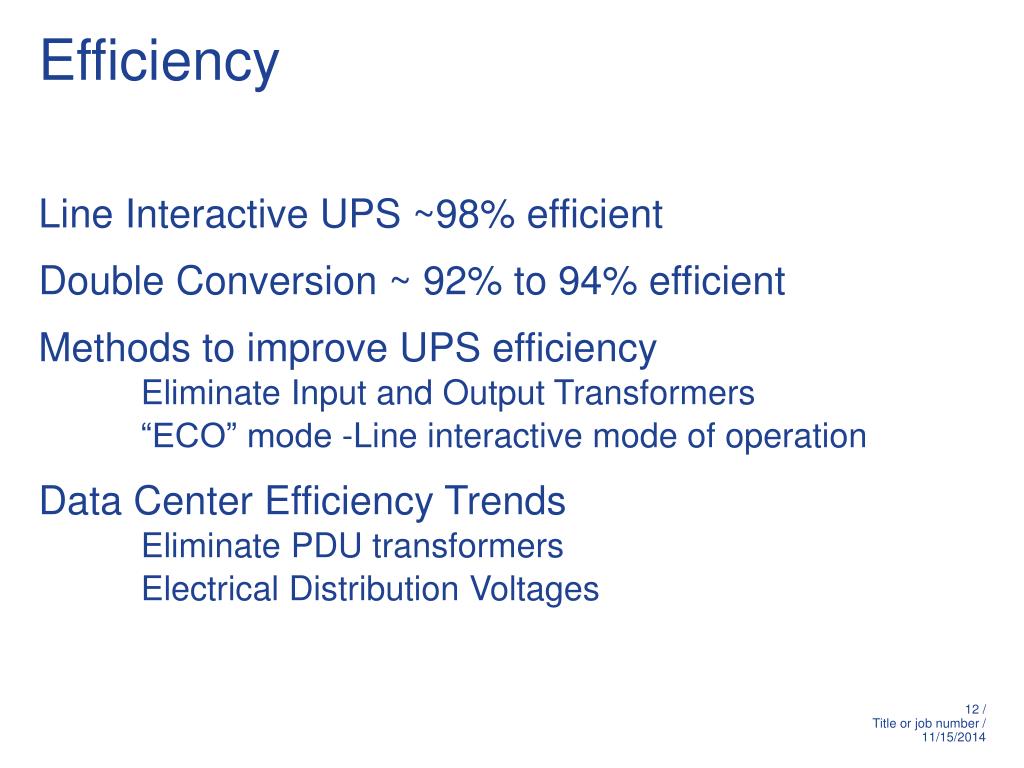 Efficiency

Line Interactive UPS ~98% efficient

Double Conversion ~ 92% to 94% efficient

Methods to improve UPS efficiency
Eliminate Input and Output Transformers
“ECO” mode -Line interactive mode of operation

Data Center Efficiency Trends
Eliminate PDU transformers
Electrical Distribution Voltages

12 /
Title or job number /
11/15/2014